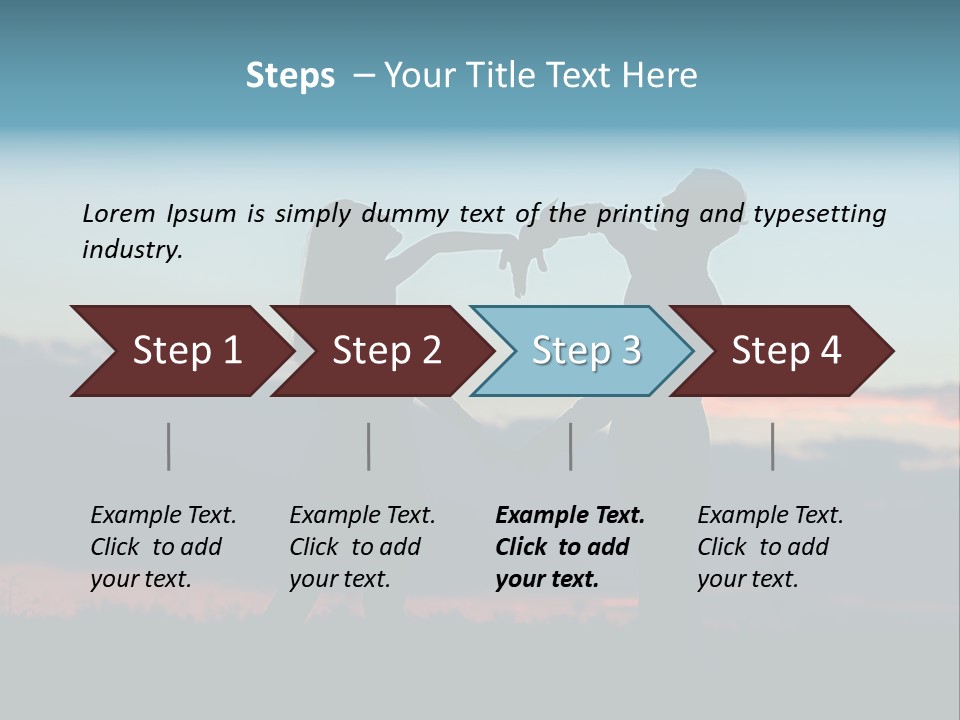 Steps – Your Title Text Here

Lorem Ipsum is simply dummy text of the printing and typesetting industry.

Step 1

Step 2

Step 3

Step 4

Example Text. Click to add your text.

Example Text. Click to add your text.

Example Text. Click to add your text.

Example Text. Click to add your text.